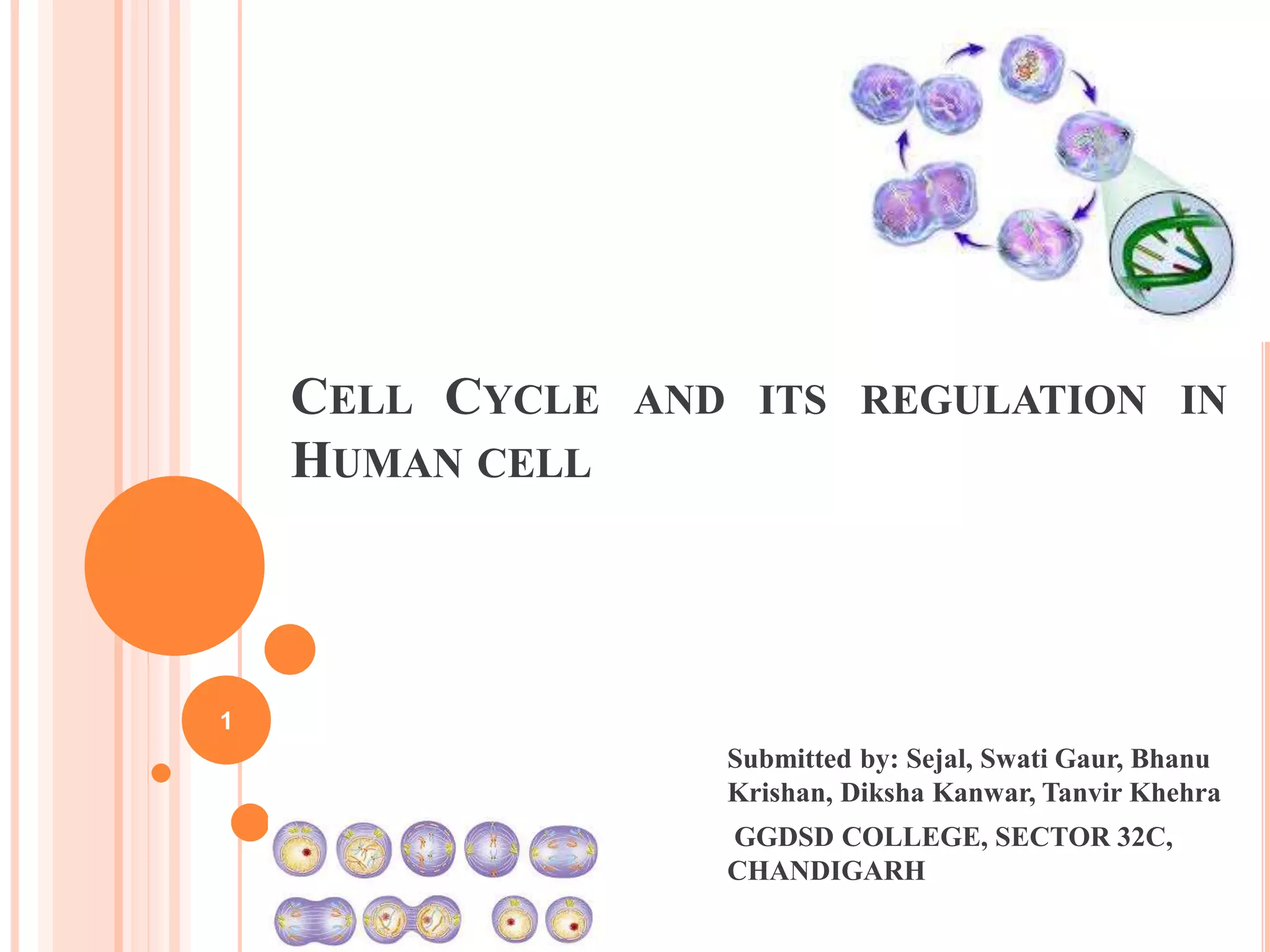 CELL CYCLE AND ITS REGULATION IN HUMAN CELL

1

Submitted by: Sejal, Swati Gaur, Bhanu Krishan, Diksha Kanwar, Tanvir Khehra

GGDSD COLLEGE, SECTOR 32C, CHANDIGARH